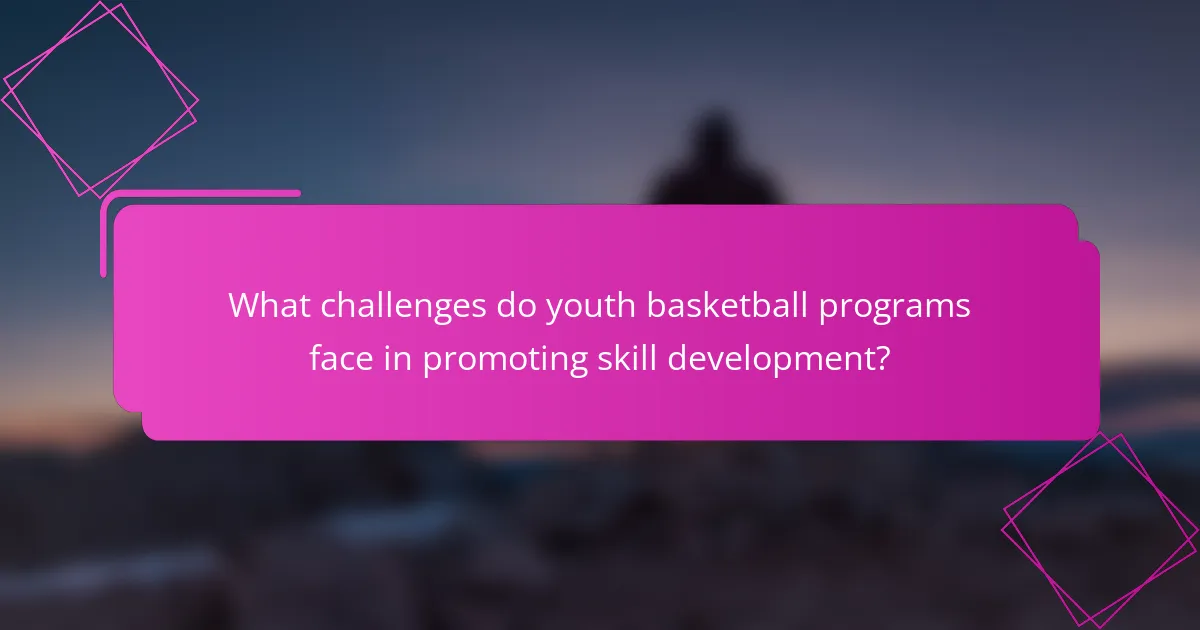 What challenges do youth basketball programs face in promoting skill development?